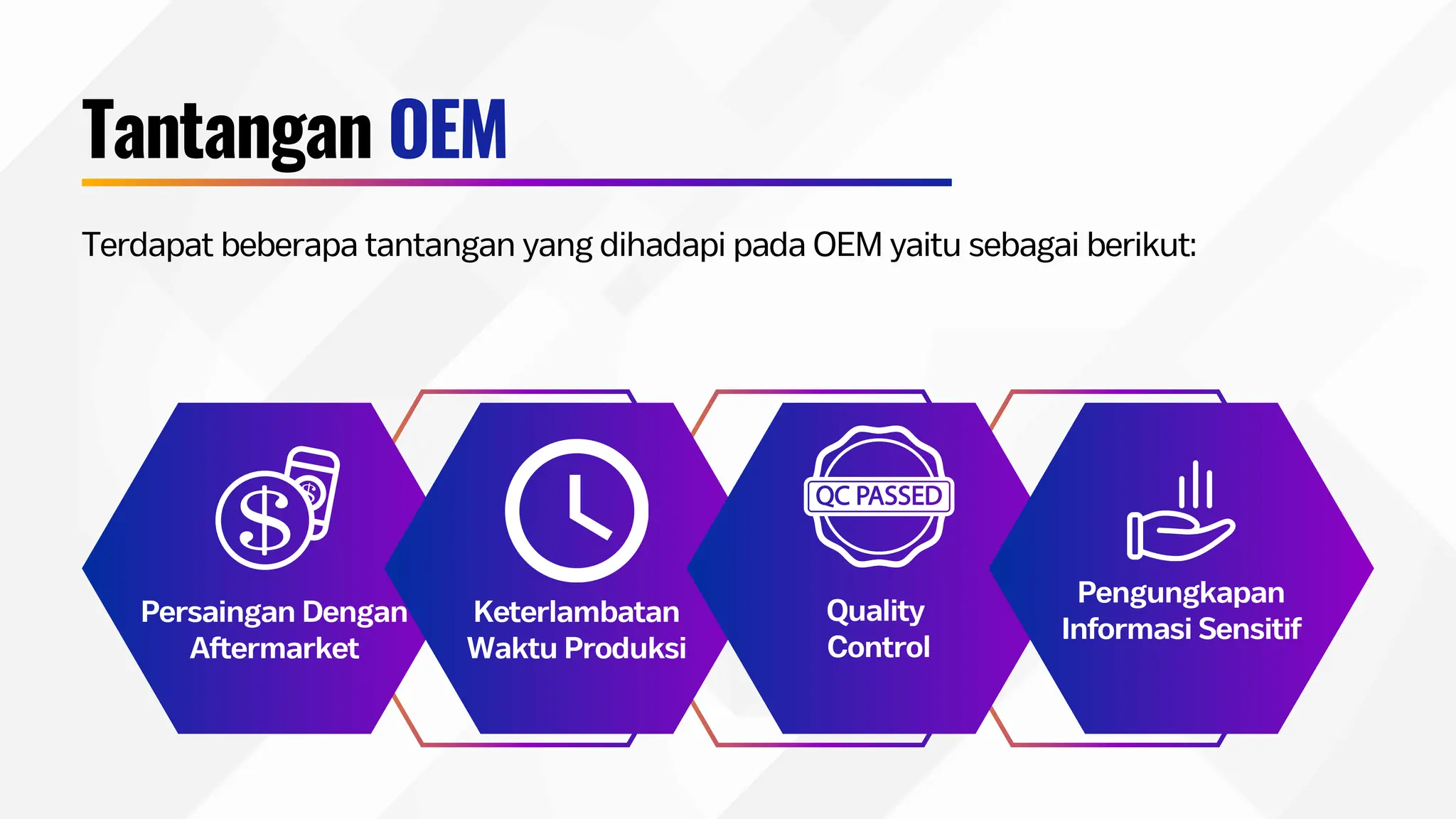 Tantangan OEM

Terdapat beberapa tantangan yang dihadapi pada OEM yaitu sebagai berikut:

Persaingan Dengan Aftermarket

Keterlambatan Waktu Produksi

QC PASSED

Quality Control

Pengungkapan Informasi Sensitif